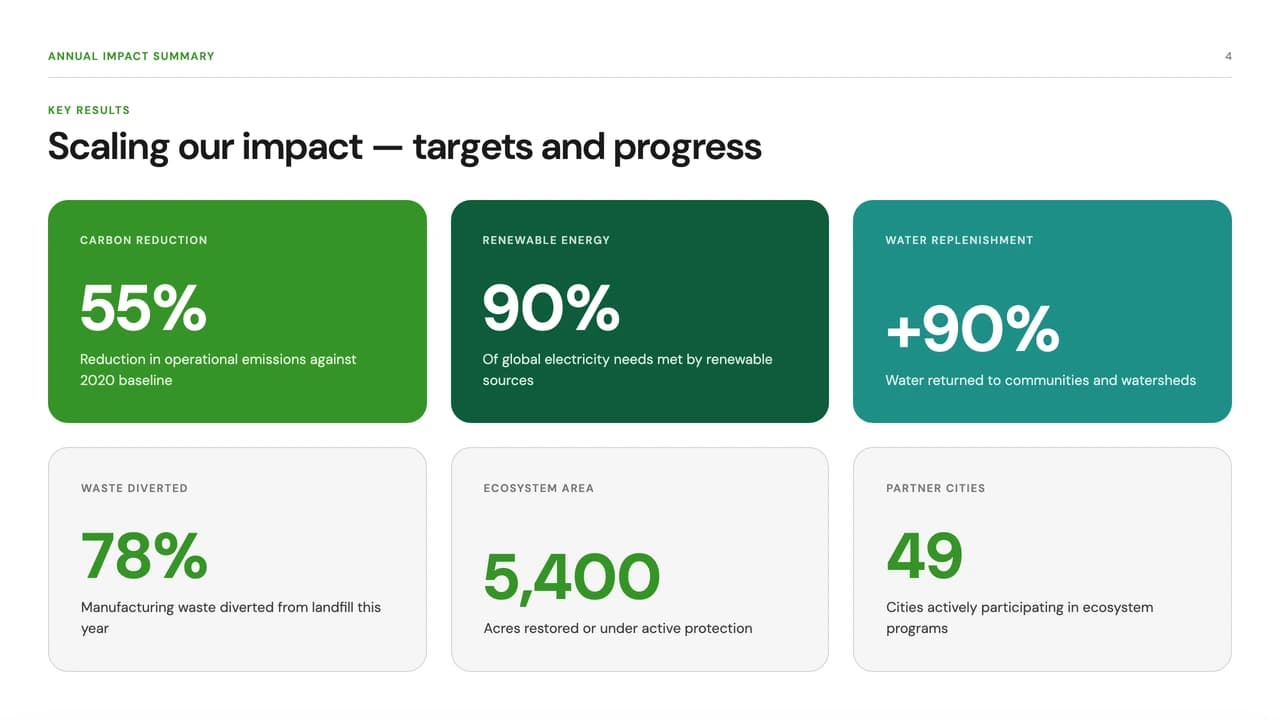 ANNUAL IMPACT SUMMARY

4

KEY RESULTS

Scaling our impact — targets and progress

CARBON REDUCTION

55%

Reduction in operational emissions against 2020 baseline

RENEWABLE ENERGY

90%

Of global electricity needs met by renewable sources

WATER REPLENISHMENT

+90%

Water returned to communities and watersheds

WASTE DIVERTED

78%

Manufacturing waste diverted from landfill this year

ECOSYSTEM AREA

5,400

Acres restored or under active protection

PARTNER CITIES

49

Cities actively participating in ecosystem programs